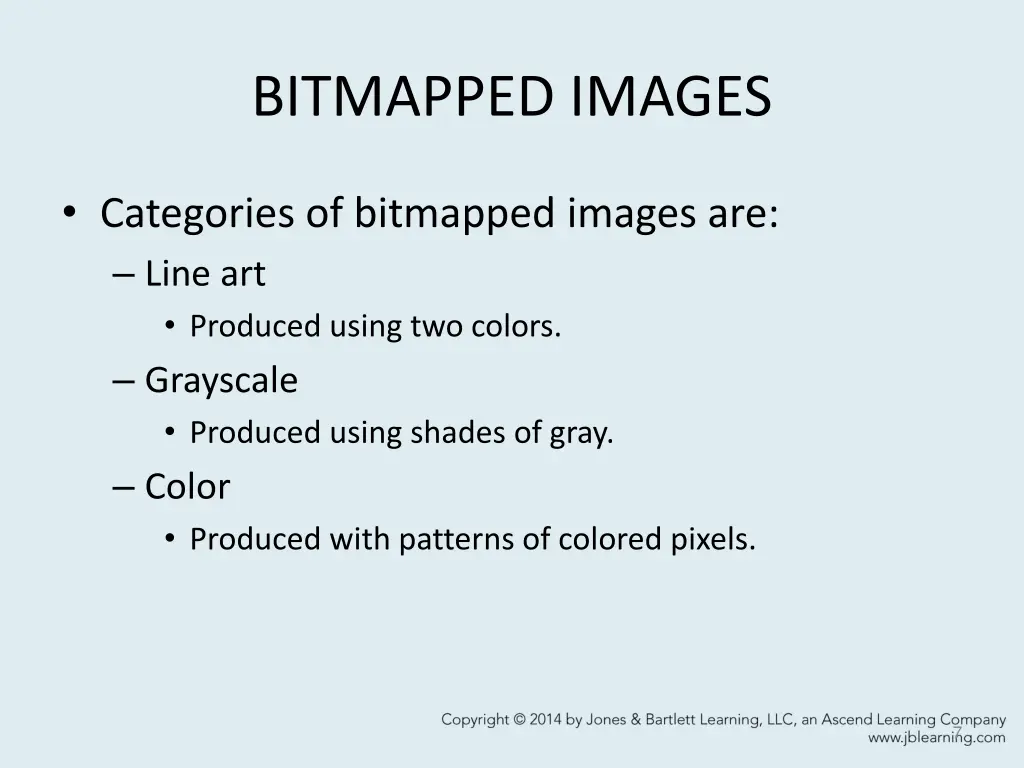 BITMAPPED IMAGES

• Categories of bitmapped images are:
– Line art
• Produced using two colors.
– Grayscale
• Produced using shades of gray.
– Color
• Produced with patterns of colored pixels.

Copyright © 2014 by Jones & Bartlett Learning, LLC, an Ascend Learning Company
www.jblearning.com

7